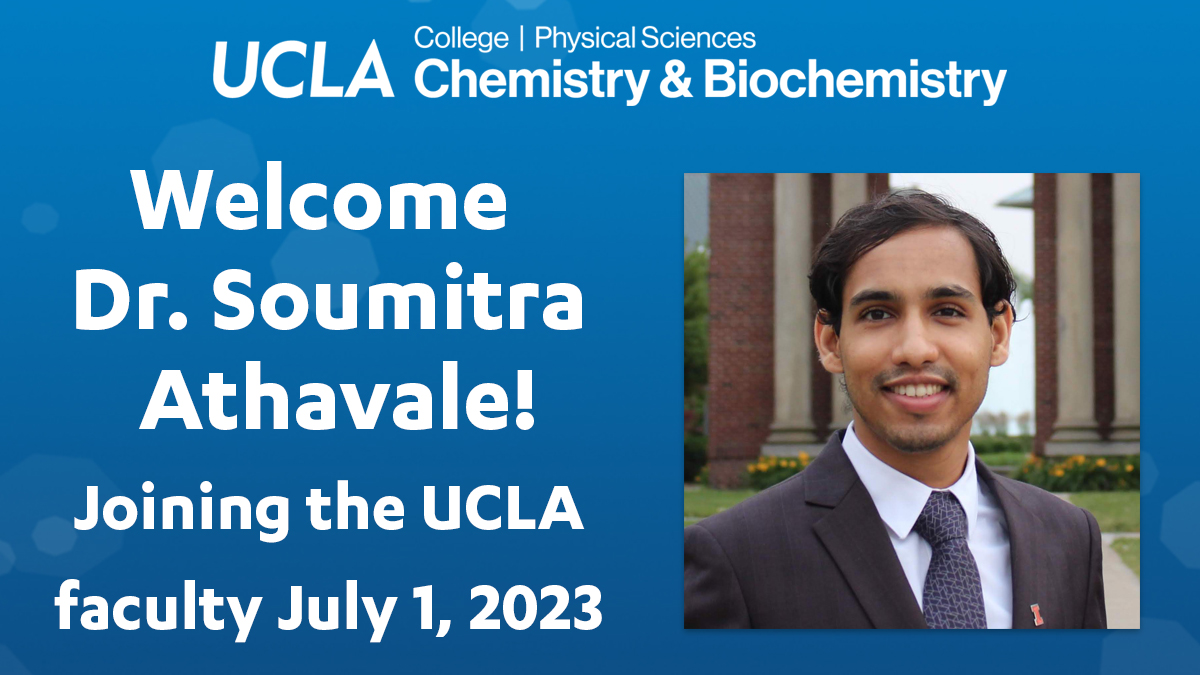 UCLA College | Physical Sciences
Chemistry & Biochemistry

Welcome Dr. Soumitra Athavale!

Joining the UCLA faculty July 1, 2023